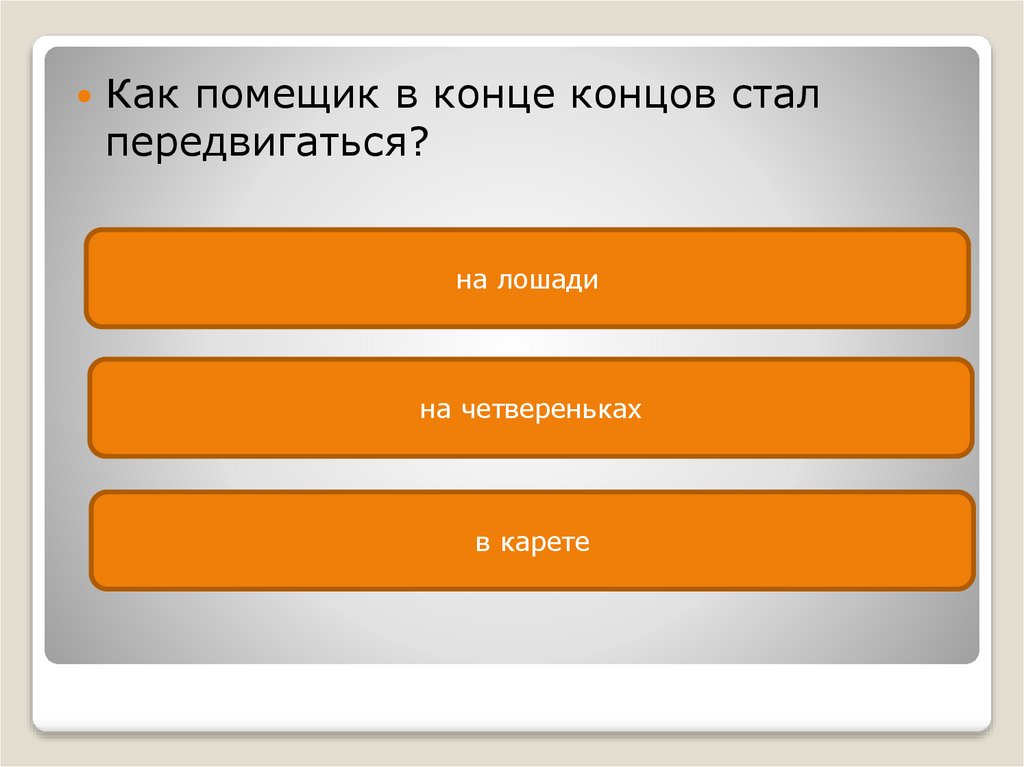 Как помещик в конце концов стал передвигаться?

на лошади

на четвереньках

в карете